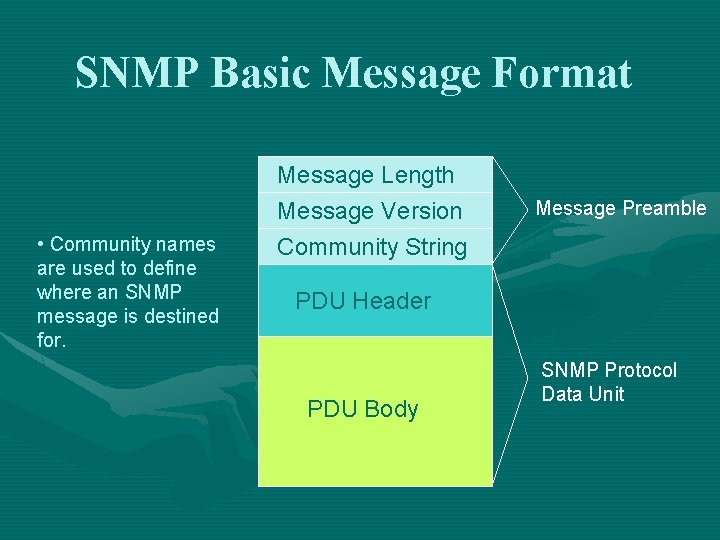 SNMP Basic Message Format

• Community names are used to define where an SNMP message is destined for.

Message Length
Message Version
Community String
PDU Header
PDU Body

Message Preamble

SNMP Protocol Data Unit